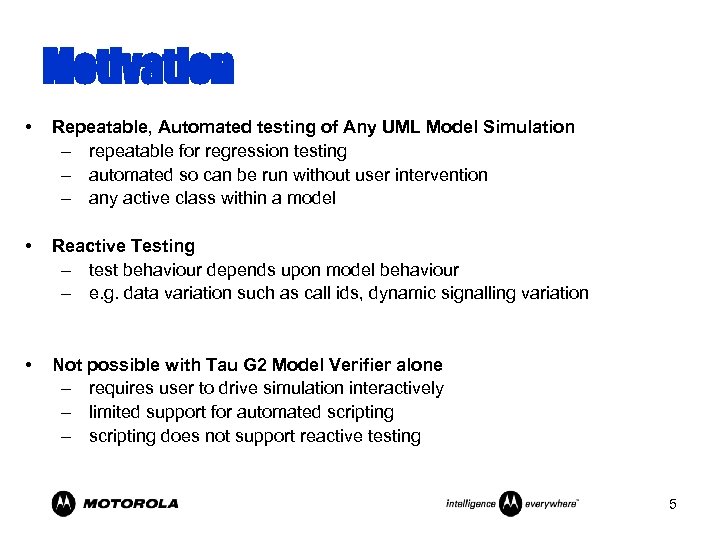 Motivation

• Repeatable, Automated testing of Any UML Model Simulation
– repeatable for regression testing
– automated so can be run without user intervention
– any active class within a model

• Reactive Testing
– test behaviour depends upon model behaviour
– e.g. data variation such as call ids, dynamic signalling variation

• Not possible with Tau G2 Model Verifier alone
– requires user to drive simulation interactively
– limited support for automated scripting
– scripting does not support reactive testing

MOTOROLA

intelligence everywhere™

5